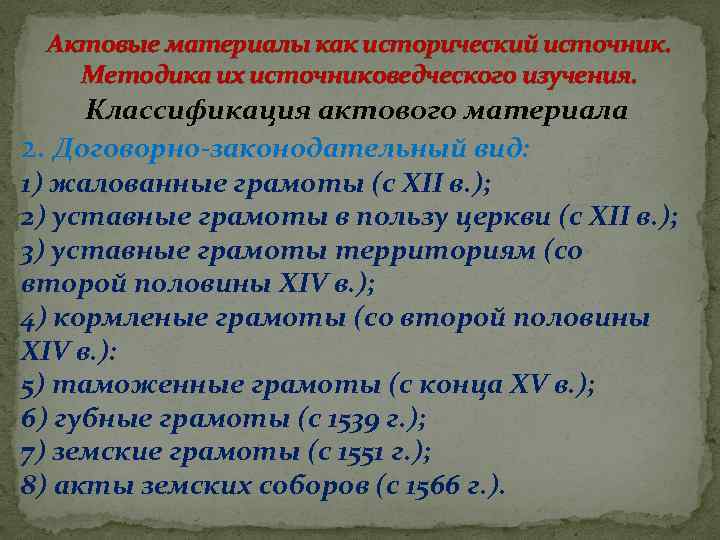 Актовые материалы как исторический источник. Методика их источниковедческого изучения.

Классификация актового материала

2. Договорно-законодательный вид:
1) жалованные грамоты (с XII в.);
2) уставные грамоты в пользу церкви (с XII в.);
3) уставные грамоты территориям (со второй половины XIV в.);
4) кормленые грамоты (со второй половины XIV в.):
5) таможенные грамоты (с конца XV в.);
6) губные грамоты (с 1539 г.);
7) земские грамоты (с 1551 г.);
8) акты земских соборов (с 1566 г.).